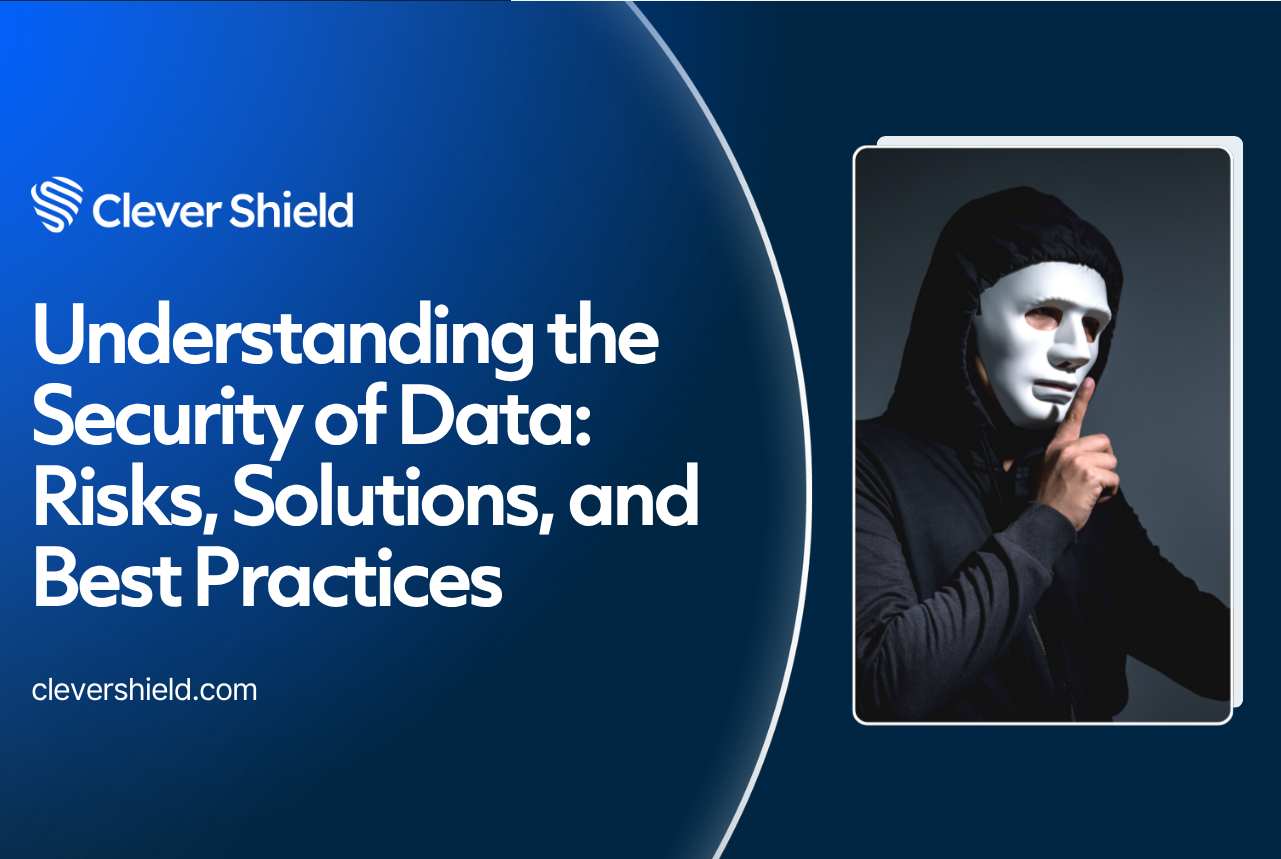 Clever Shield

Understanding the Security of Data: Risks, Solutions, and Best Practices

clevershield.com